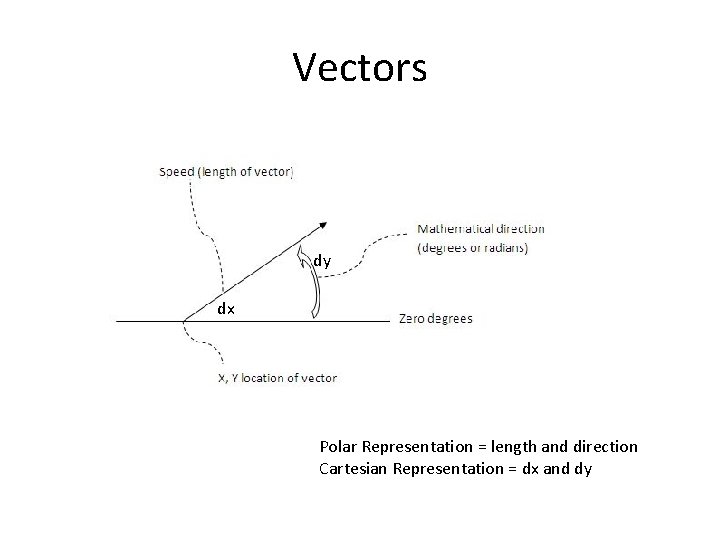 Vectors

Speed (length of vector)

Mathematical direction (degrees or radians)

dy

dx

Zero degrees

X, Y location of vector

Polar Representation = length and direction
Cartesian Representation = dx and dy